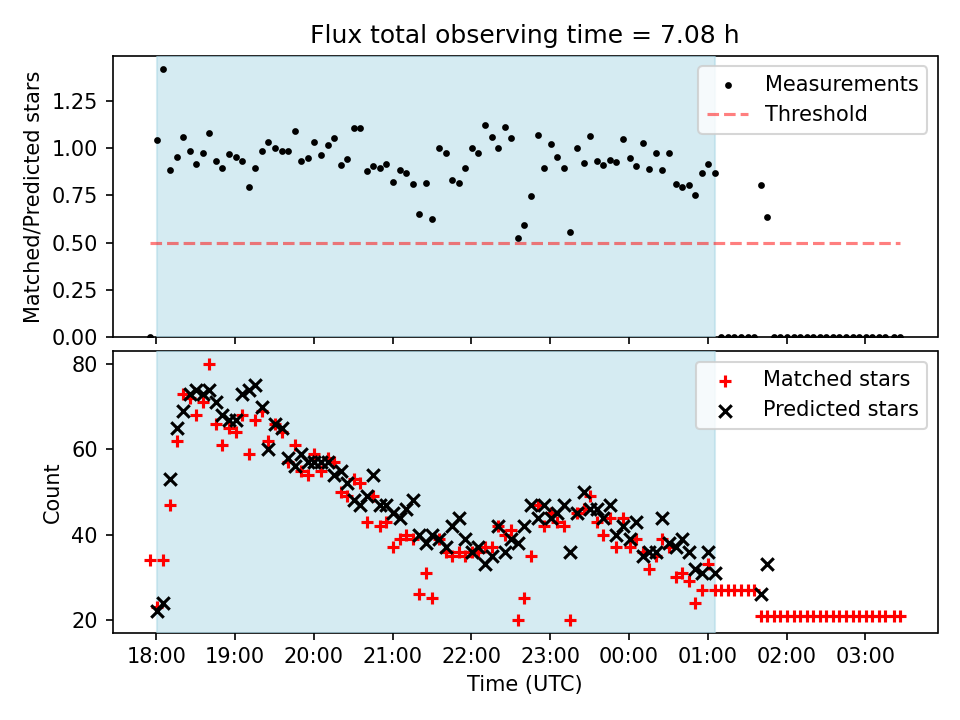 Flux total observing time = 7.08 h

Matched/Predicted stars

1.25
1.00
0.75
0.50
0.25
0.00

Measurements
Threshold

Count

80
60
40
20

Matched stars
Predicted stars

18:00 19:00 20:00 21:00 22:00 23:00 00:00 01:00 02:00 03:00

Time (UTC)